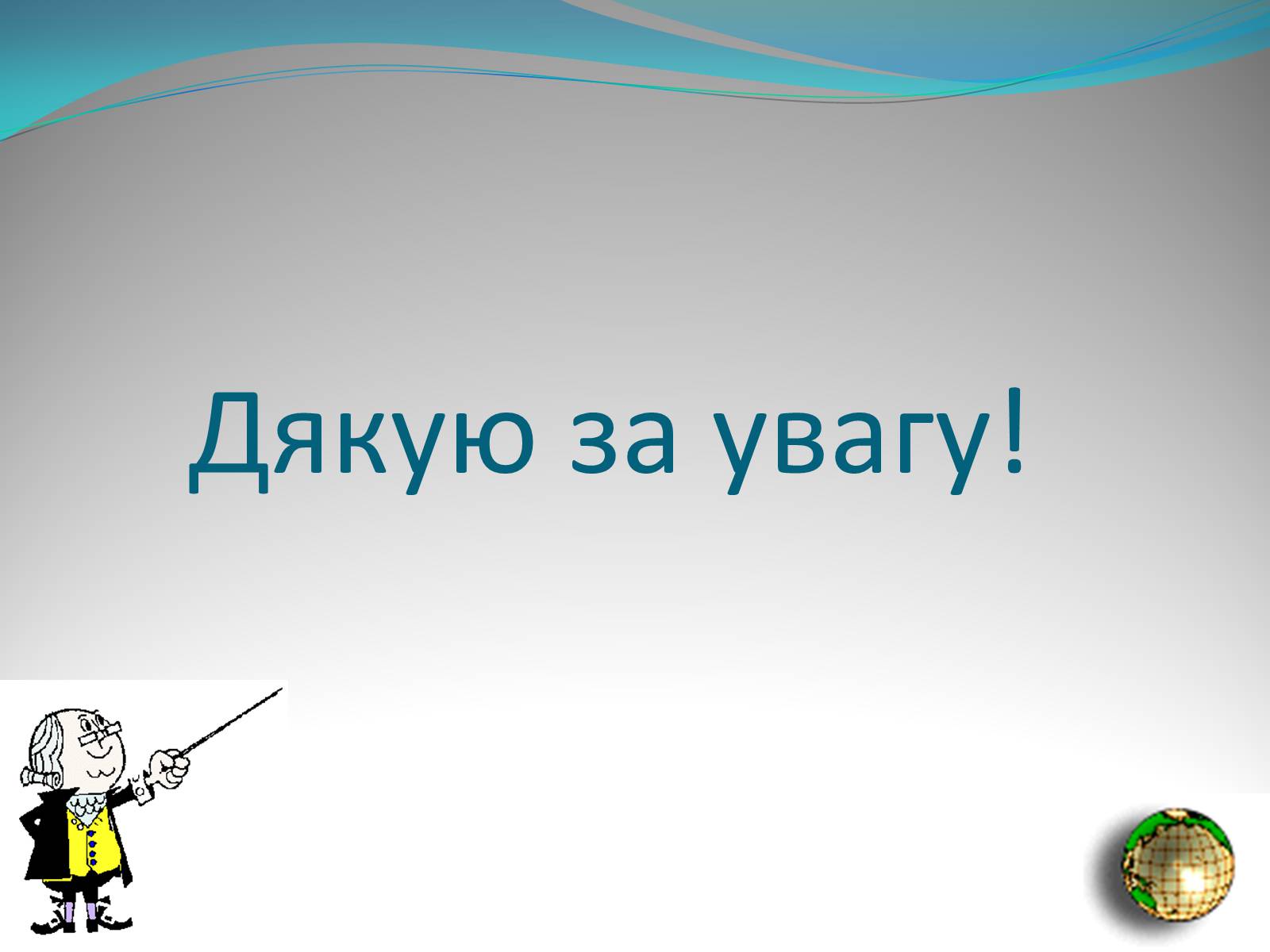 Дякую за увагу!